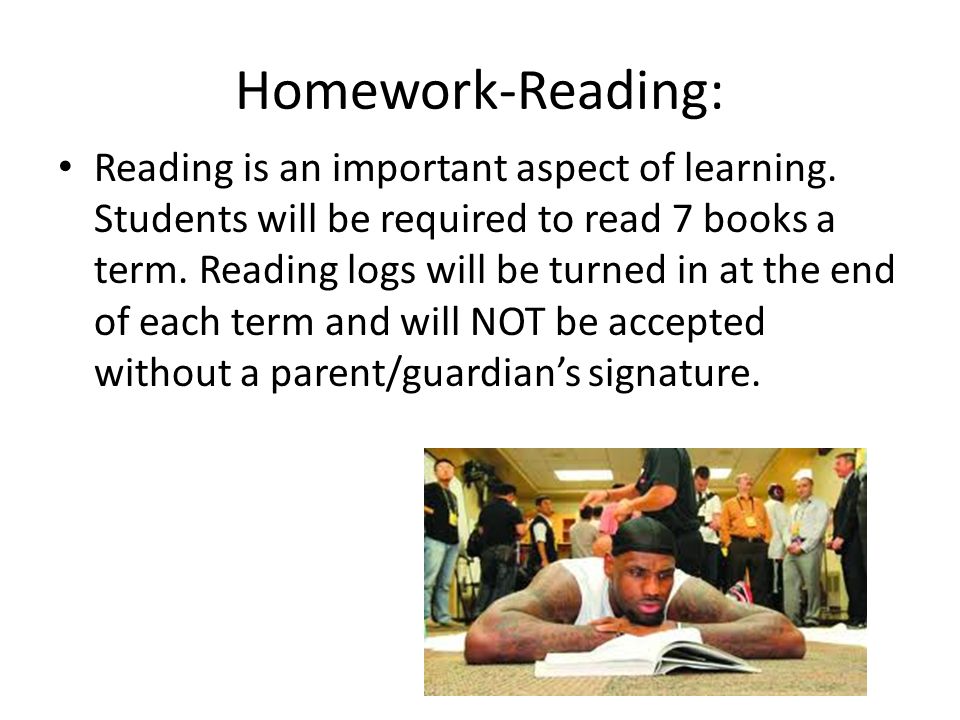 Homework-Reading:

• Reading is an important aspect of learning. Students will be required to read 7 books a term. Reading logs will be turned in at the end of each term and will NOT be accepted without a parent/guardian's signature.